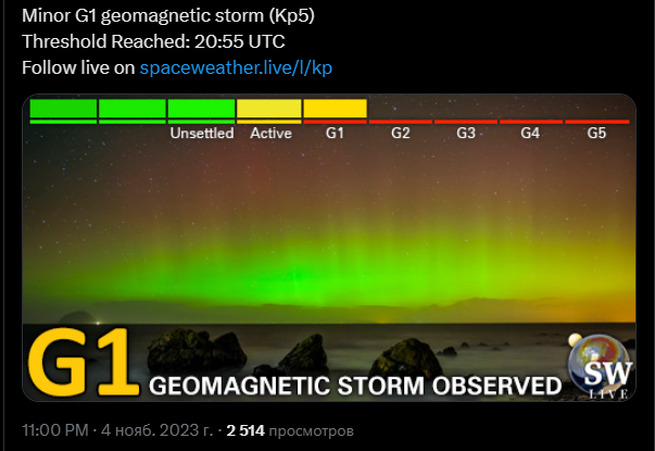 Minor G1 geomagnetic storm (Kp5)
Threshold Reached: 20:55 UTC
Follow live on spaceweather.live/l/kp

Unsettled Active G1 G2 G3 G4 G5

G1 GEOMAGNETIC STORM OBSERVED

SW LIVE

11:00 PM · 4 нояб. 2023 г. · 2 514 просмотров